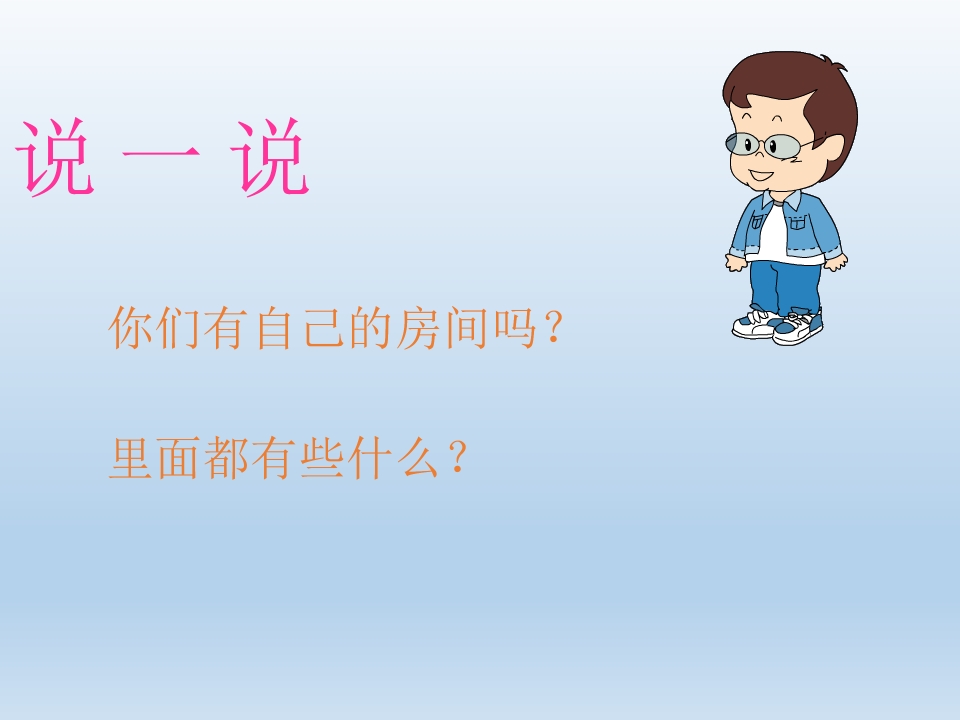 说 一 说

你们有自己的房间吗？

里面都有些什么？